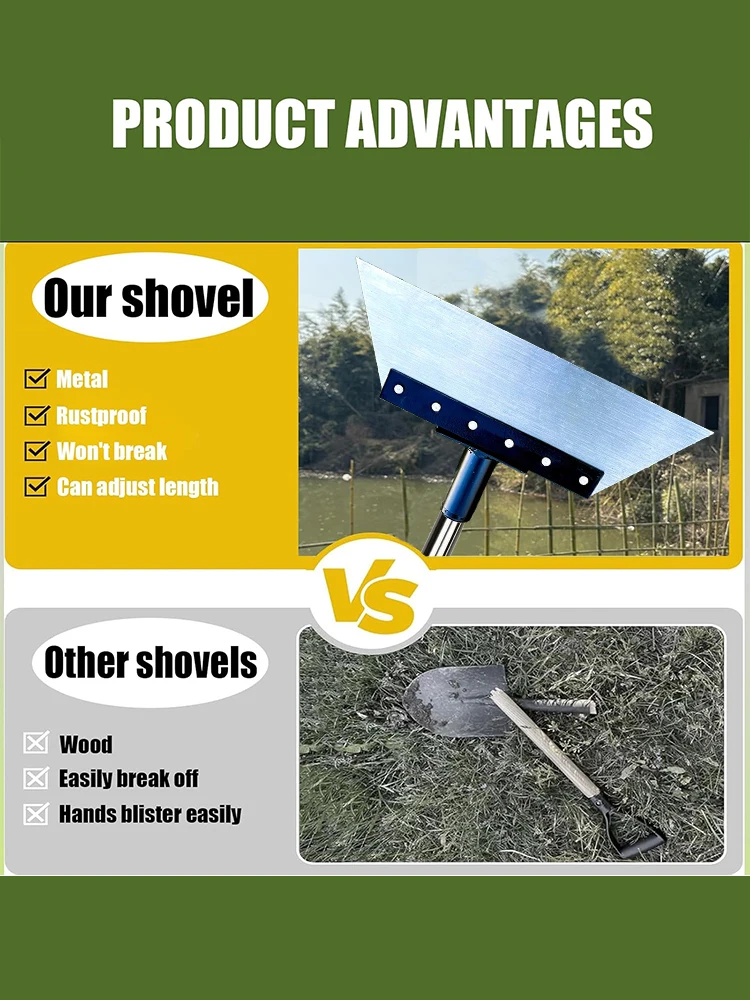 PRODUCT ADVANTAGES

Our shovel

Metal
Rustproof
Won't break
Can adjust length

VS

Other shovels

Wood
Easily break off
Hands blister easily